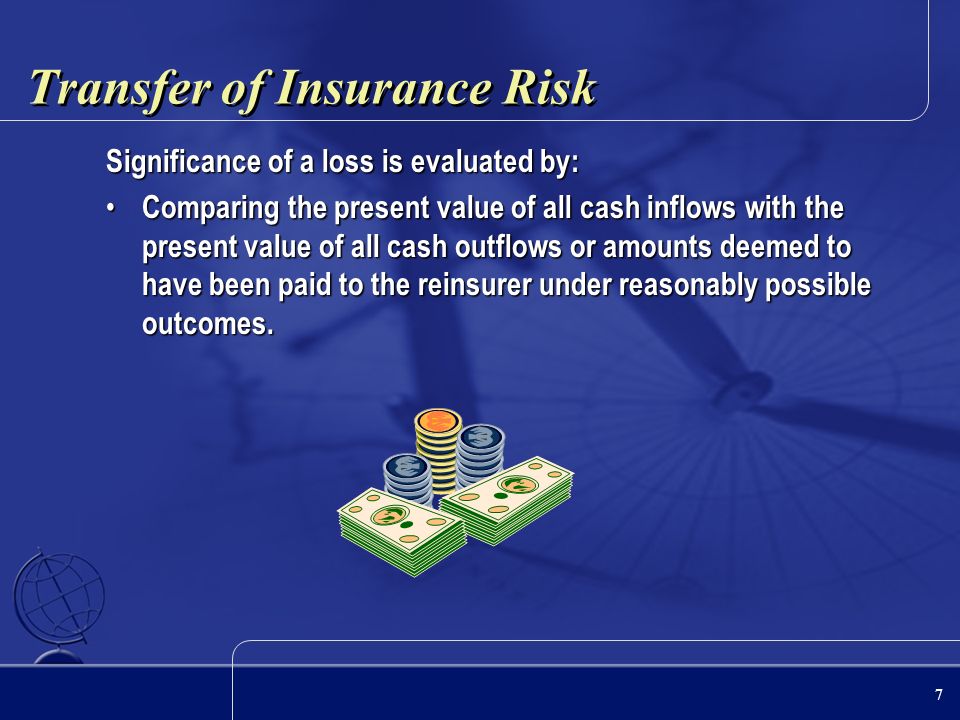 Transfer of Insurance Risk

Significance of a loss is evaluated by:

• Comparing the present value of all cash inflows with the present value of all cash outflows or amounts deemed to have been paid to the reinsurer under reasonably possible outcomes.

7